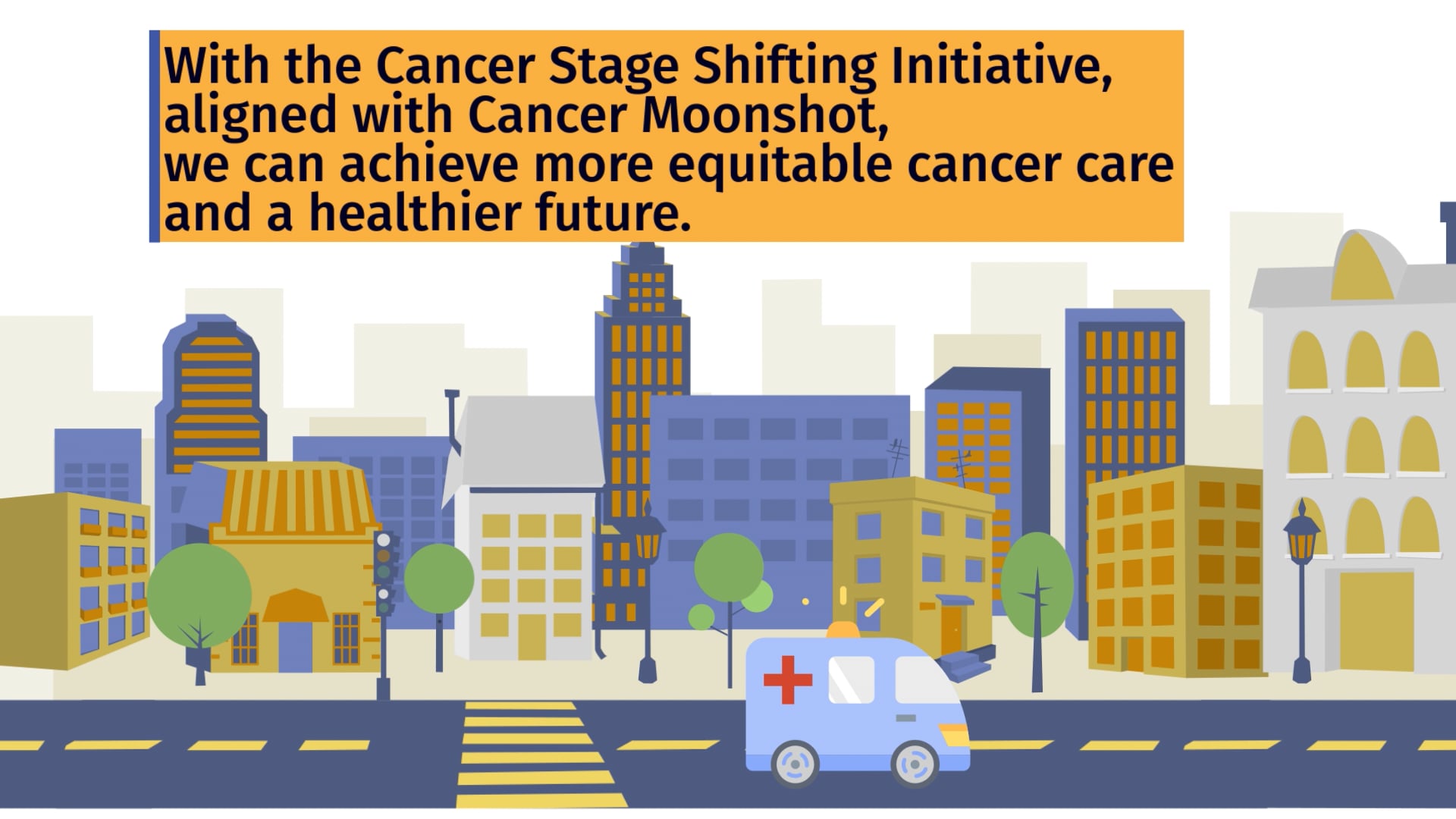 With the Cancer Stage Shifting Initiative, aligned with Cancer Moonshot, we can achieve more equitable cancer care and a healthier future.